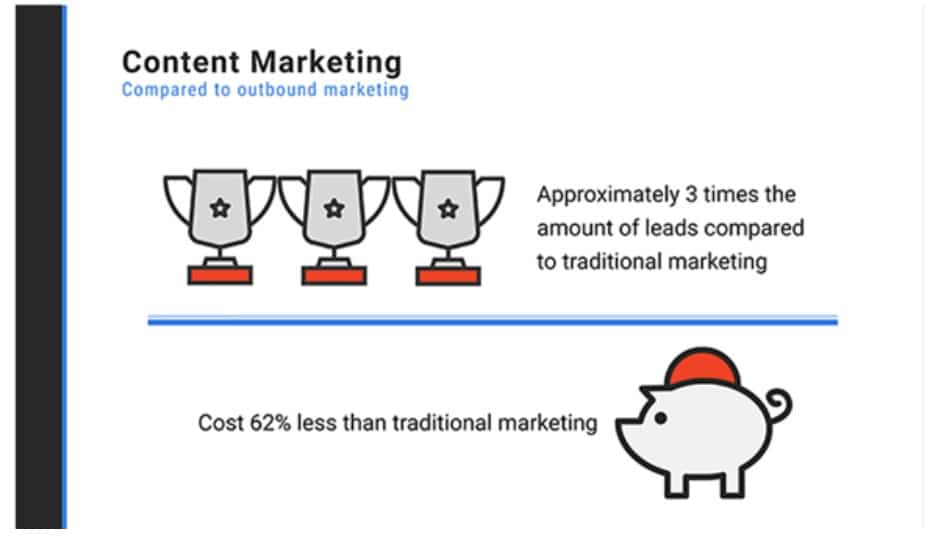 Content Marketing
Compared to outbound marketing

Approximately 3 times the amount of leads compared to traditional marketing

Cost 62% less than traditional marketing